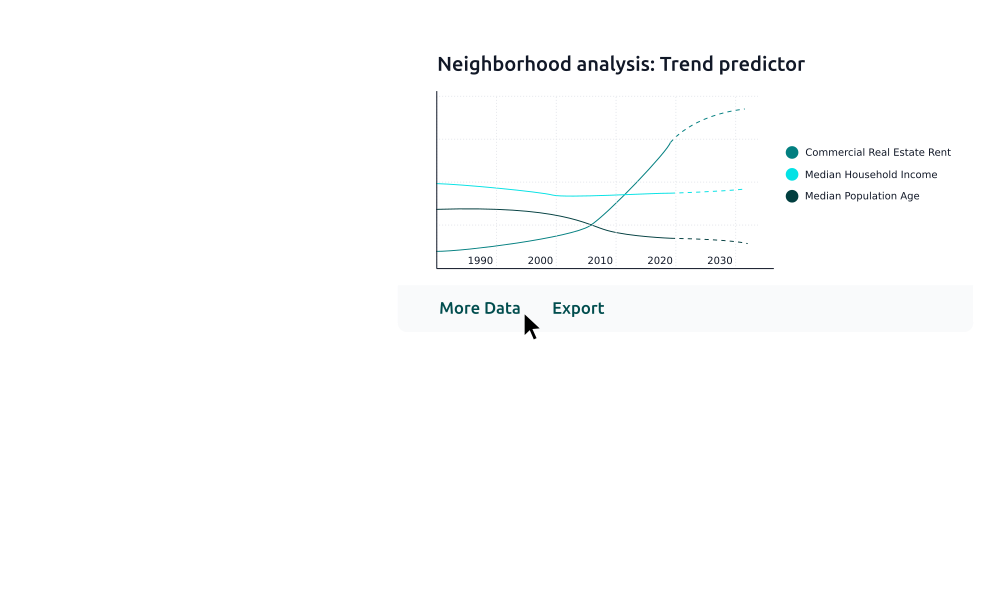 Neighborhood analysis: Trend predictor

1990
2000
2010
2020
2030

Commercial Real Estate Rent
Median Household Income
Median Population Age

More Data
Export